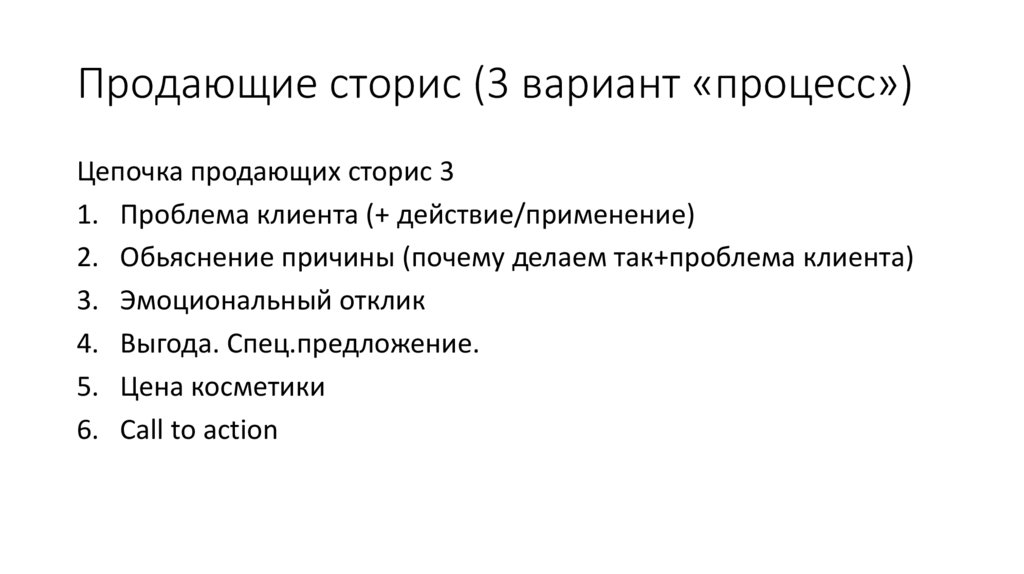 Продающие сторис (3 вариант «процесс»)

Цепочка продающих сторис 3

1. Проблема клиента (+ действие/применение)
2. Обьяснение причины (почему делаем так+проблема клиента)
3. Эмоциональный отклик
4. Выгода. Спец.предложение.
5. Цена косметики
6. Call to action